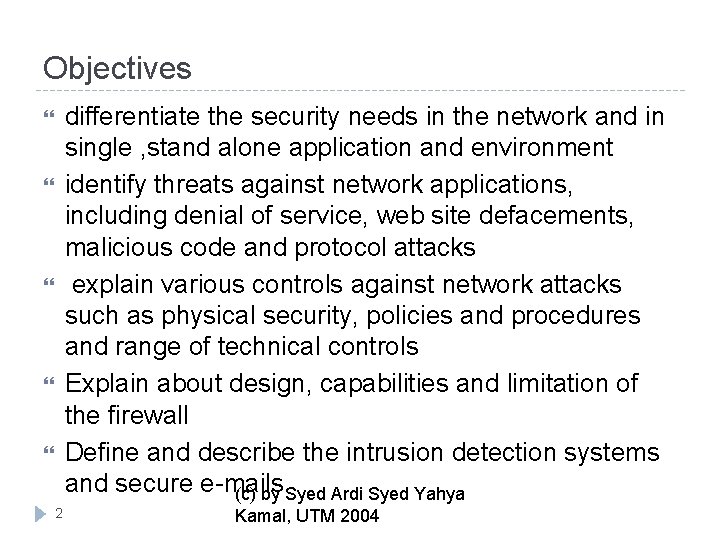 Objectives

differentiate the security needs in the network and in single ,stand alone application and environment

identify threats against network applications, including denial of service, web site defacements, malicious code and protocol attacks

explain various controls against network attacks such as physical security, policies and procedures and range of technical controls

Explain about design, capabilities and limitation of the firewall

Define and describe the intrusion detection systems and secure e-mails

2

(c) by Syed Ardi Syed Yahya Kamal, UTM 2004